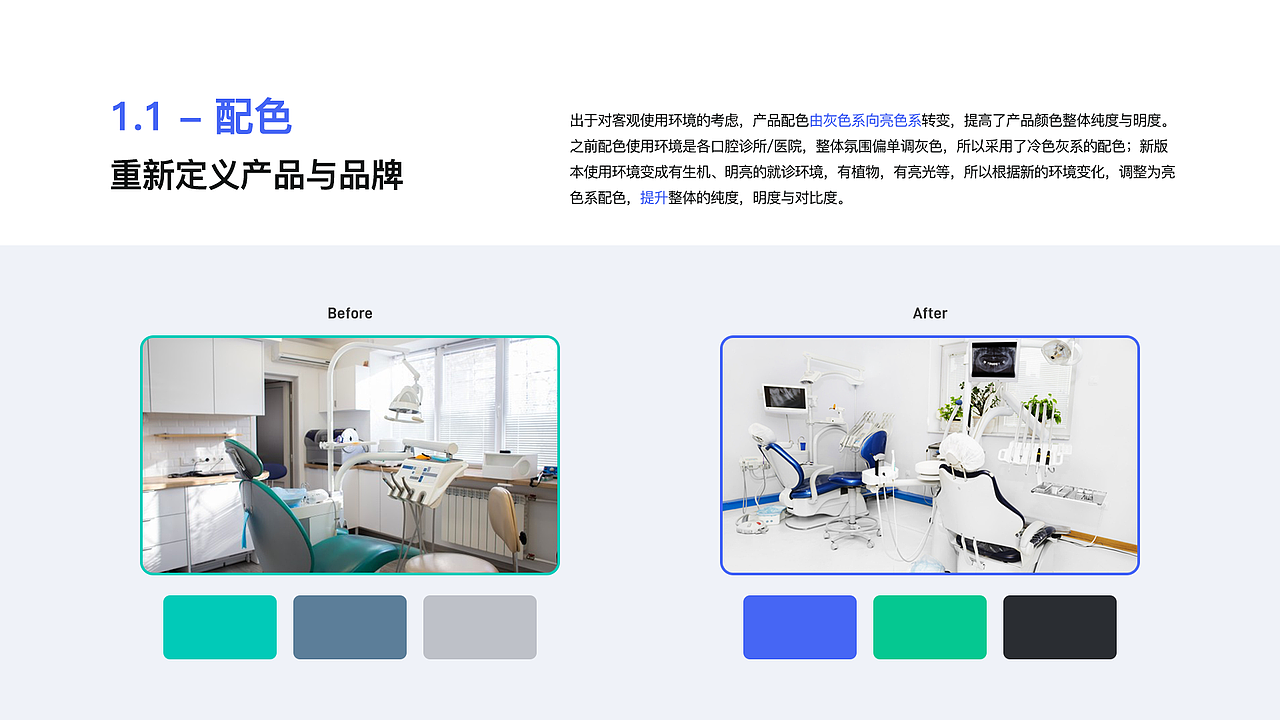 1.1 – 配色
重新定义产品与品牌

出于对客观使用环境的考虑，产品配色由灰色系向亮色系转变，提高了产品颜色整体纯度与明度。之前配色使用环境是各口腔诊所/医院，整体氛围偏单调灰色，所以采用了冷色灰系的配色；新版本使用环境变成有生机、明亮的就诊环境，有植物，有亮光等，所以根据新的环境变化，调整为亮色系配色，提升整体的纯度，明度与对比度。

Before

After